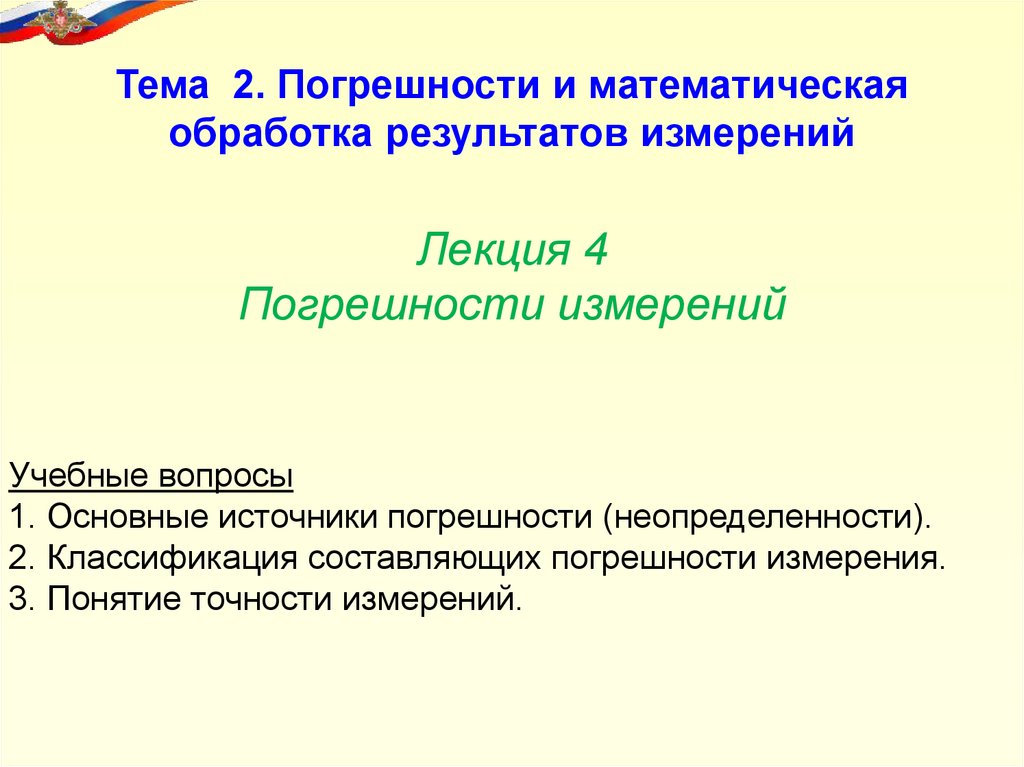 Тема 2. Погрешности и математическая обработка результатов измерений

Лекция 4
Погрешности измерений

Учебные вопросы
1. Основные источники погрешности (неопределенности).
2. Классификация составляющих погрешности измерения.
3. Понятие точности измерений.